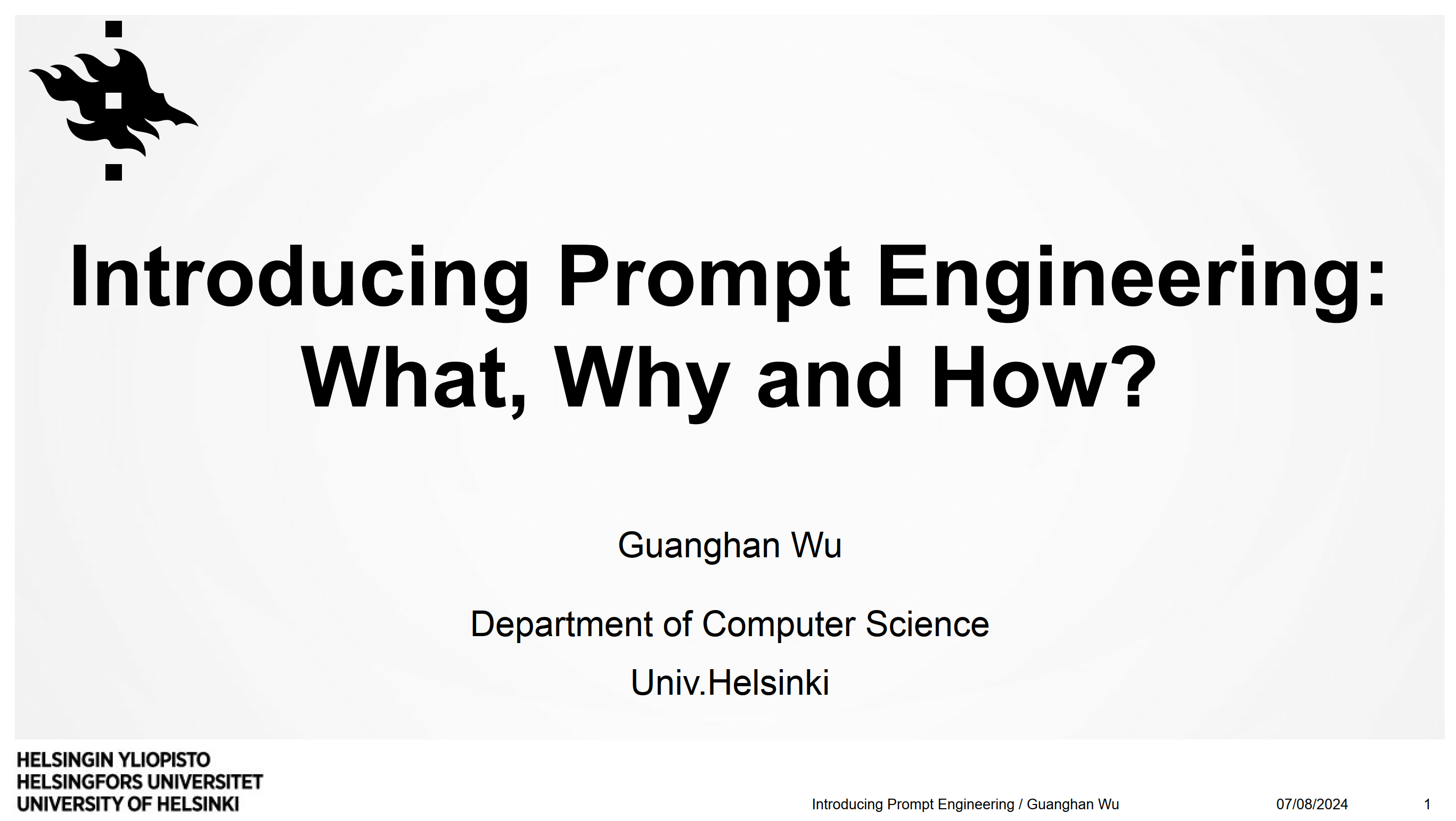 Introducing Prompt Engineering: What, Why and How?

Guanghan Wu

Department of Computer Science

Univ.Helsinki

HELSINGIN YLIOPISTO
HELSINGFORS UNIVERSITET
UNIVERSITY OF HELSINKI

Introducing Prompt Engineering / Guanghan Wu

07/08/2024

1